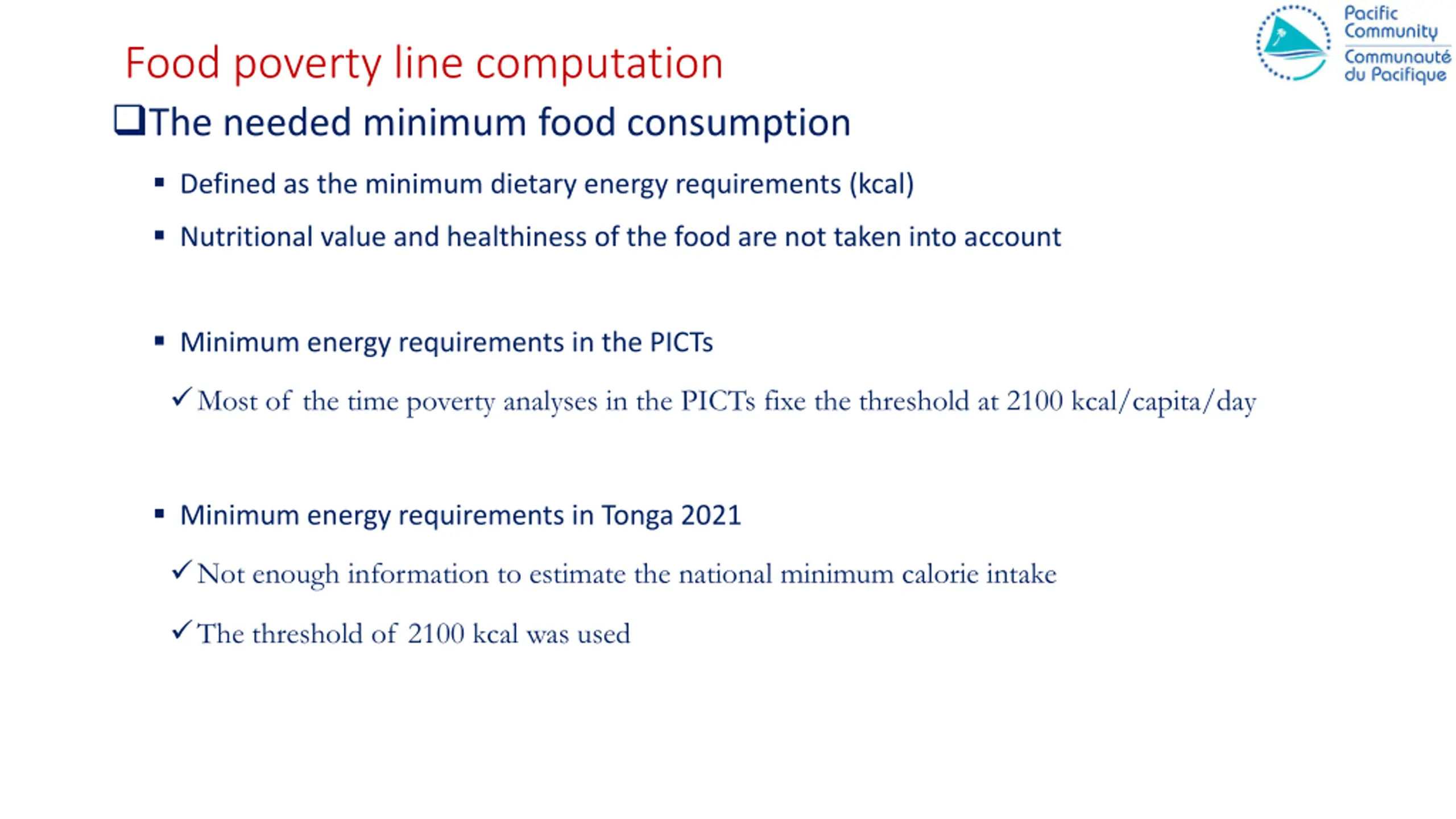 Pacific Community
Communauté du Pacifique

Food poverty line computation

❑The needed minimum food consumption

▪ Defined as the minimum dietary energy requirements (kcal)

▪ Nutritional value and healthiness of the food are not taken into account

▪ Minimum energy requirements in the PICTs

✓Most of the time poverty analyses in the PICTs fixe the threshold at 2100 kcal/capita/day

▪ Minimum energy requirements in Tonga 2021

✓Not enough information to estimate the national minimum calorie intake

✓The threshold of 2100 kcal was used